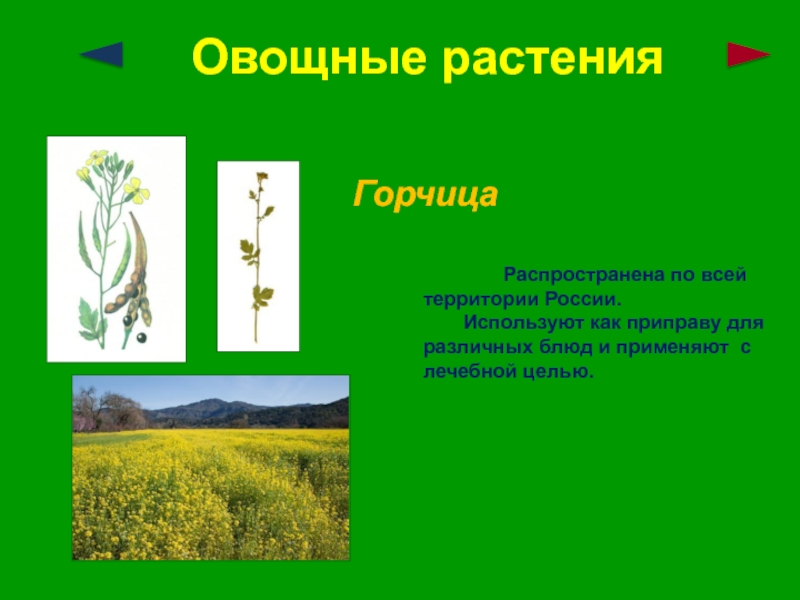 Овощные растения

Горчица

Распространена по всей территории России.

Используют как приправу для различных блюд и применяют с лечебной целью.